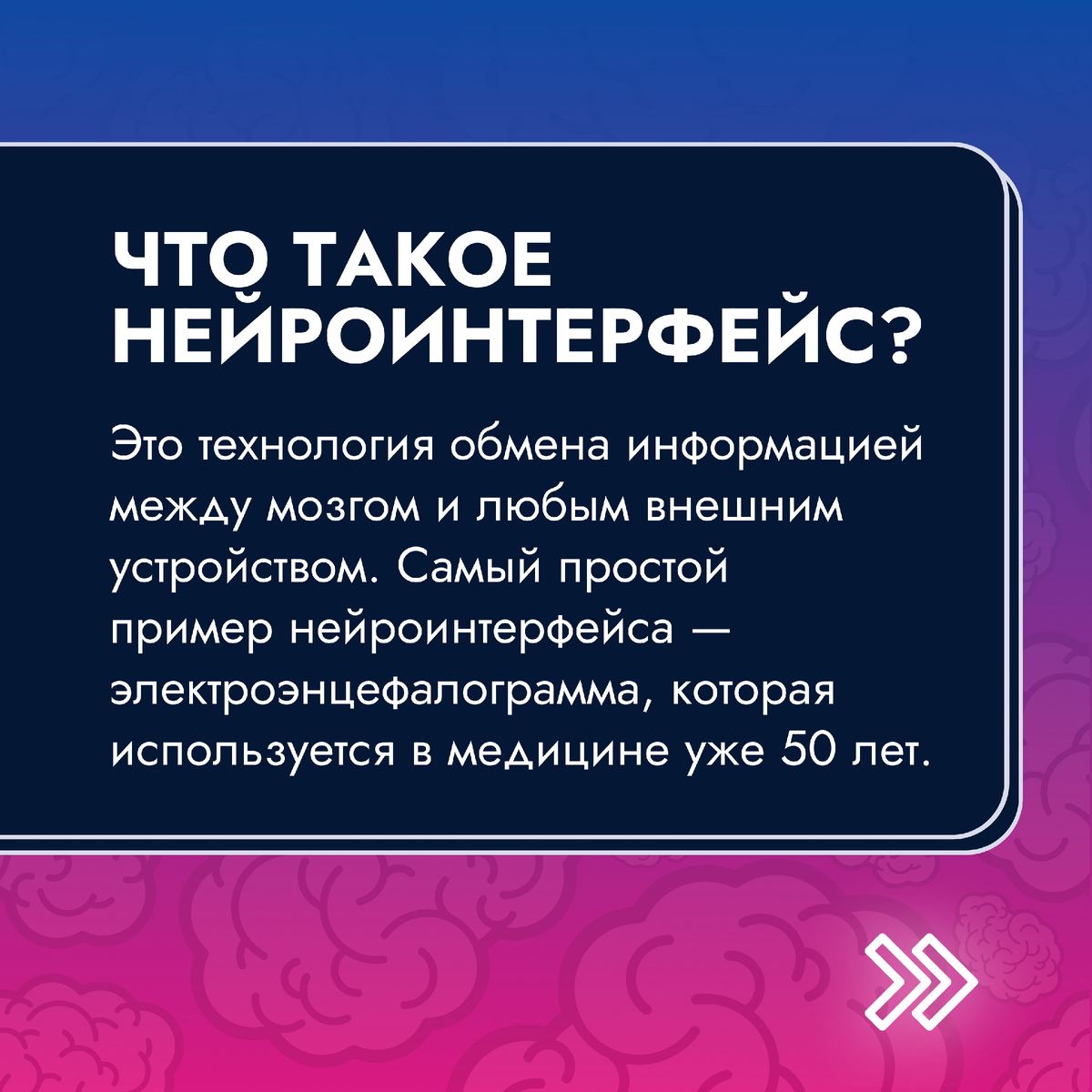 ЧТО ТАКОЕ НЕЙРОИНТЕРФЕЙС?

Это технология обмена информацией между мозгом и любым внешним устройством. Самый простой пример нейроинтерфейса — электроэнцефалограмма, которая используется в медицине уже 50 лет.